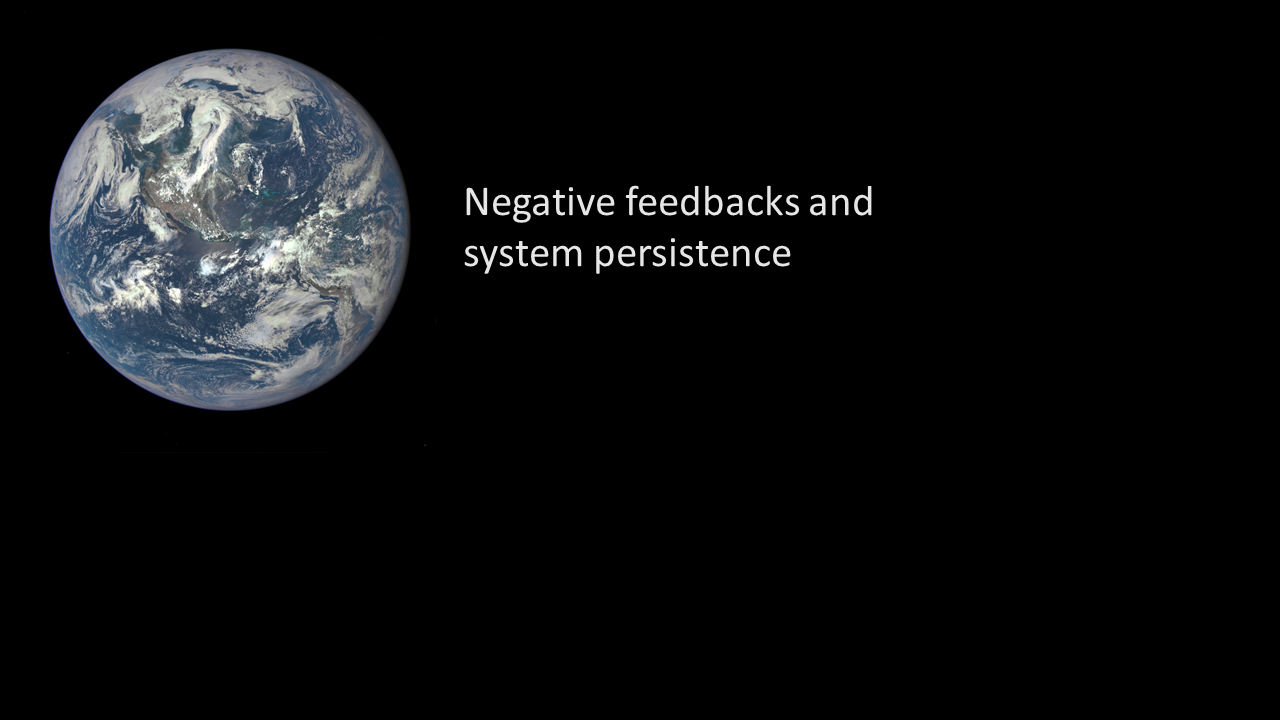 Negative feedbacks and system persistence